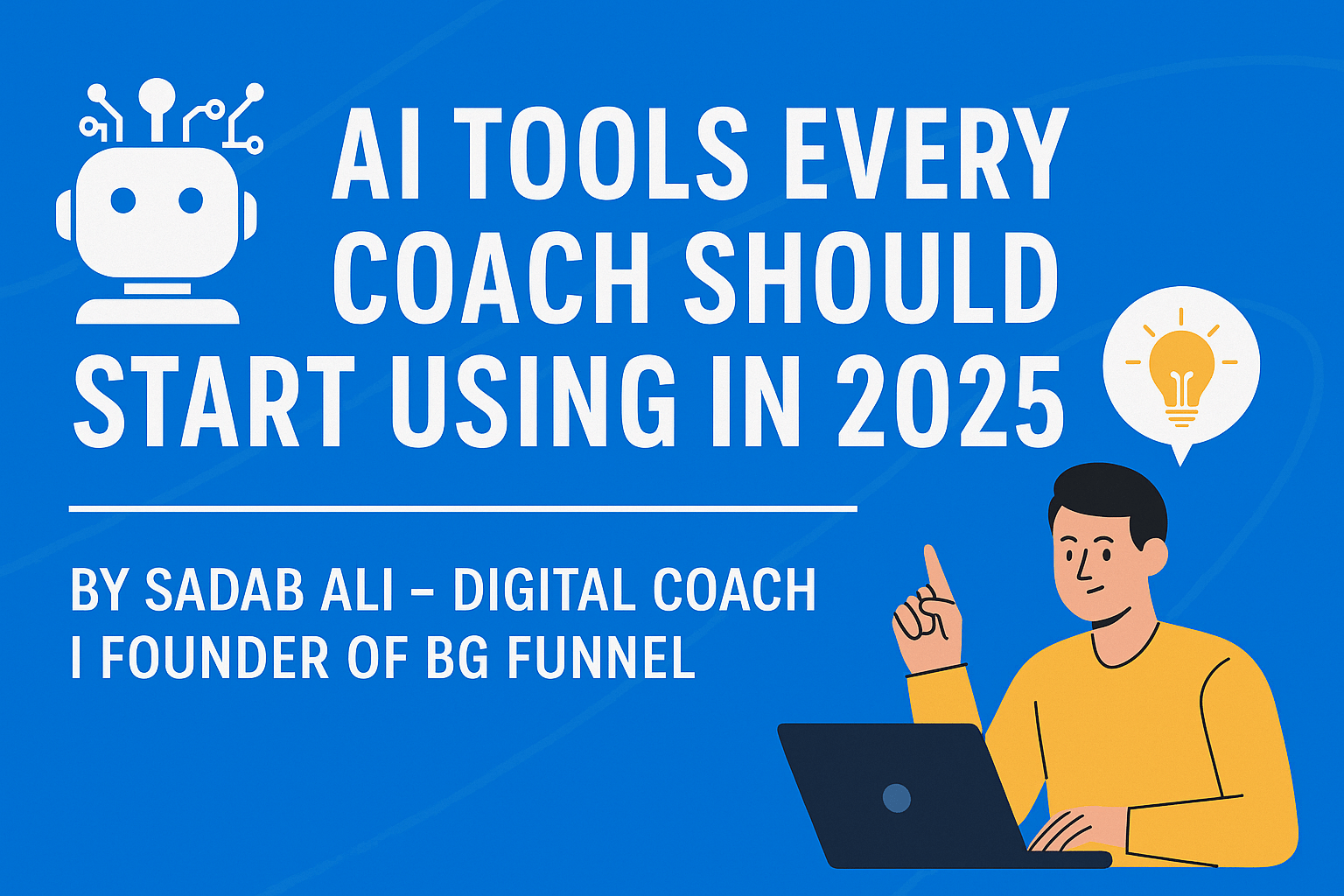 AI TOOLS EVERY COACH SHOULD START USING IN 2025

BY SADAB ALI – DIGITAL COACH
I FOUNDER OF BG FUNNEL